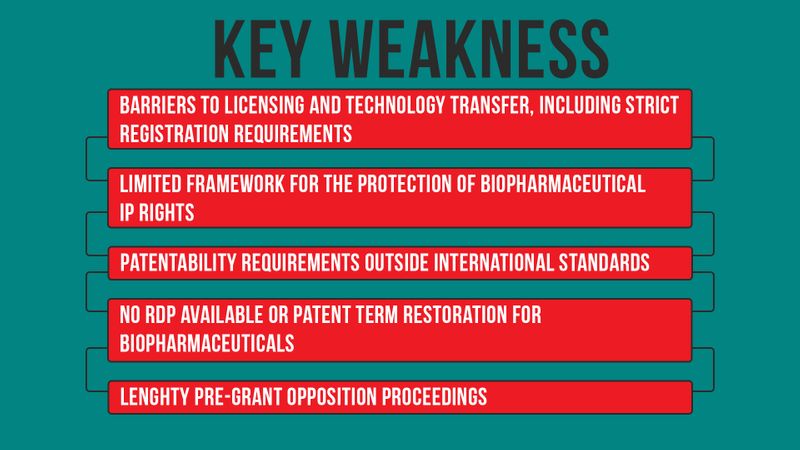 KEY WEAKNESS

BARRIERS TO LICENSING AND TECHNOLOGY TRANSFER, INCLUDING STRICT REGISTRATION REQUIREMENTS

LIMITED FRAMEWORK FOR THE PROTECTION OF BIOPHARMACEUTICAL IP RIGHTS

PATENTABILITY REQUIREMENTS OUTSIDE INTERNATIONAL STANDARDS

NO RDP AVAILABLE OR PATENT TERM RESTORATION FOR BIOPHARMACEUTICALS

LENGHTY PRE-GRANT OPPOSITION PROCEEDINGS